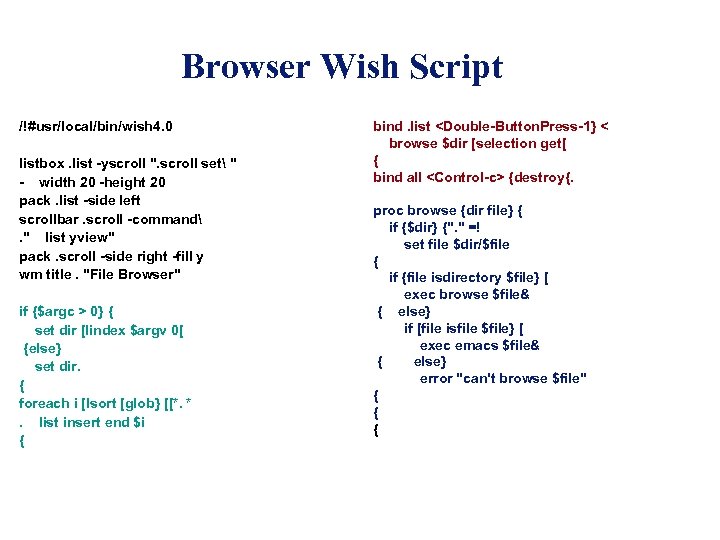 Browser Wish Script

/!#usr/local/bin/wish4.0

listbox .list -yscroll ".scroll set\ "
- width 20 -height 20
pack .list -side left
scrollbar .scroll -command\
." list yview"
pack .scroll -side right -fill y
wm title . "File Browser"

if {$argc > 0} {
set dir [lindex $argv 0[
{else}
set dir.
{
foreach i [lsort [glob} [[*. *
. list insert end $i
{

bind .list <Double-ButtonPress-1} <
browse $dir [selection get[
{
bind all <Control-c> {destroy{.

proc browse {dir file} {
if {$dir} {"." =!
set file $dir/$file
{
if {file isdirectory $file} [
exec browse $file&
{ else}
if [file isfile $file} [
exec emacs $file&
{ else}
error "can't browse $file"
{
{
{